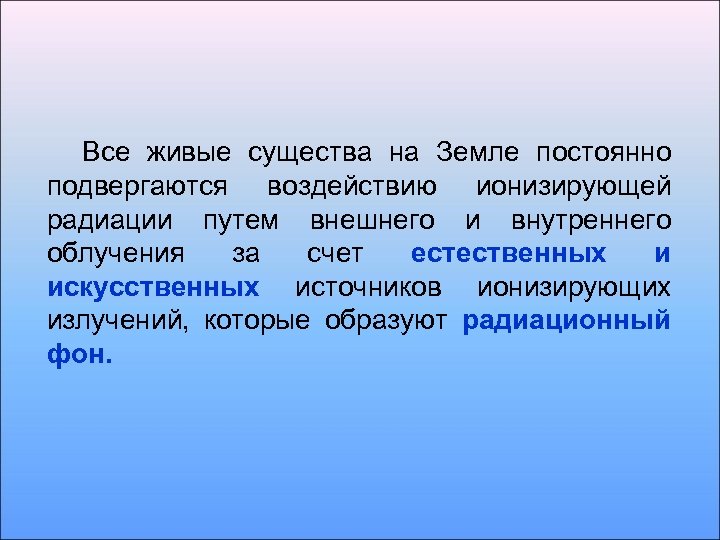 Все живые существа на Земле постоянно подвергаются воздействию ионизирующей радиации путем внешнего и внутреннего облучения за счет естественных и искусственных источников ионизирующих излучений, которые образуют радиационный фон.